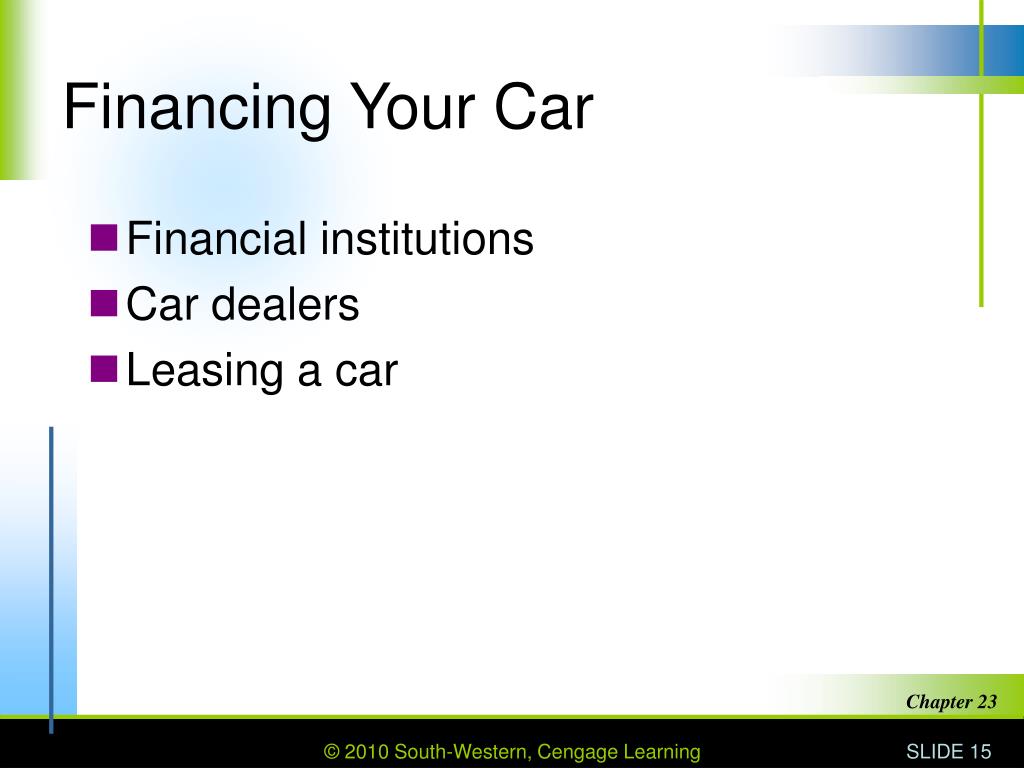 Financing Your Car

Financial institutions
Car dealers
Leasing a car

Chapter 23

© 2010 South-Western, Cengage Learning

SLIDE 15